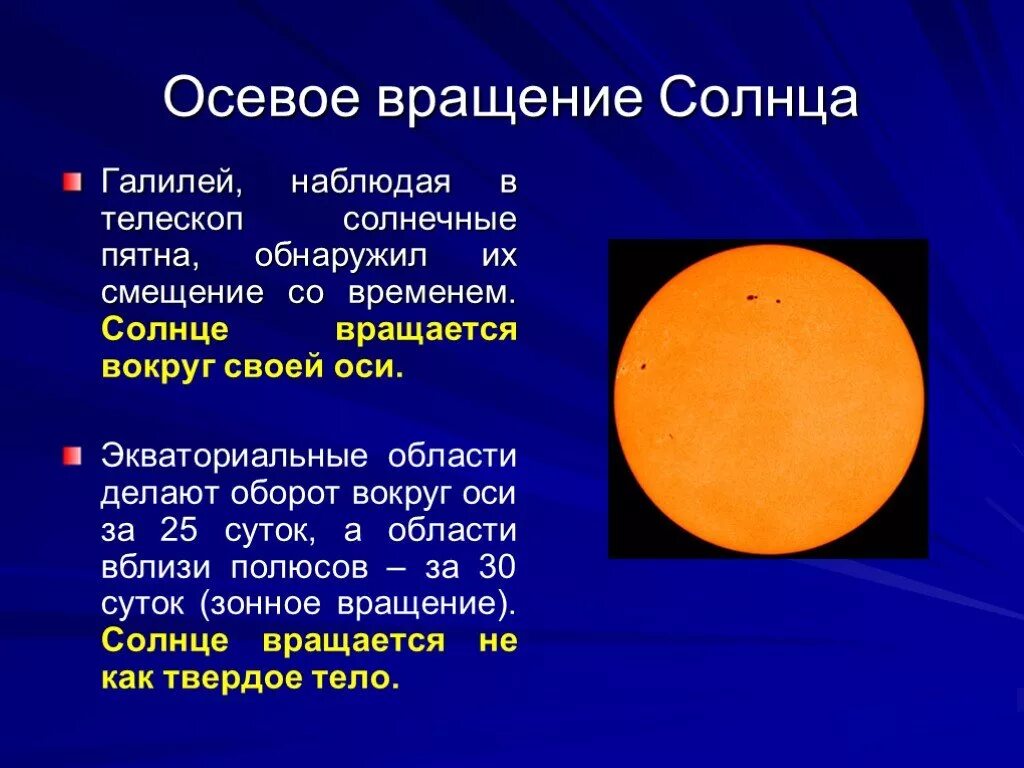 Осевое вращение Солнца

Галилей, наблюдая в телескоп солнечные пятна, обнаружил их смещение со временем. Солнце вращается вокруг своей оси.

Экваториальные области делают оборот вокруг оси за 25 суток, а области вблизи полюсов – за 30 суток (зонное вращение). Солнце вращается не как твердое тело.